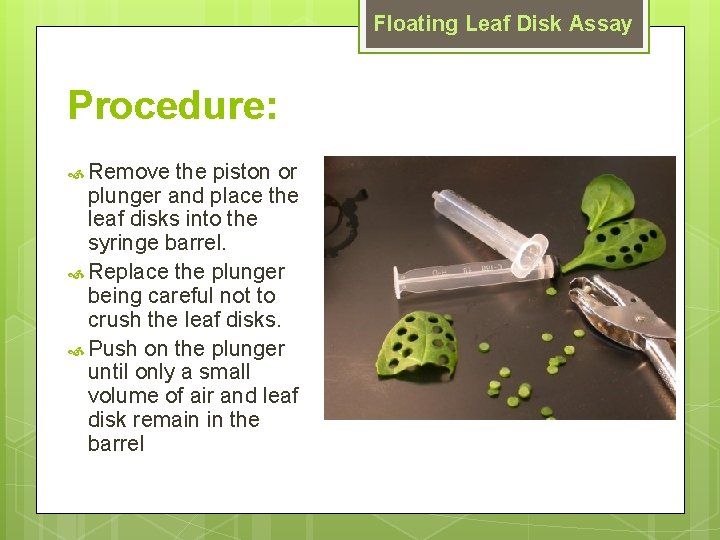 Floating Leaf Disk Assay

Procedure:

Remove the piston or plunger and place the leaf disks into the syringe barrel.

Replace the plunger being careful not to crush the leaf disks.

Push on the plunger until only a small volume of air and leaf disk remain in the barrel